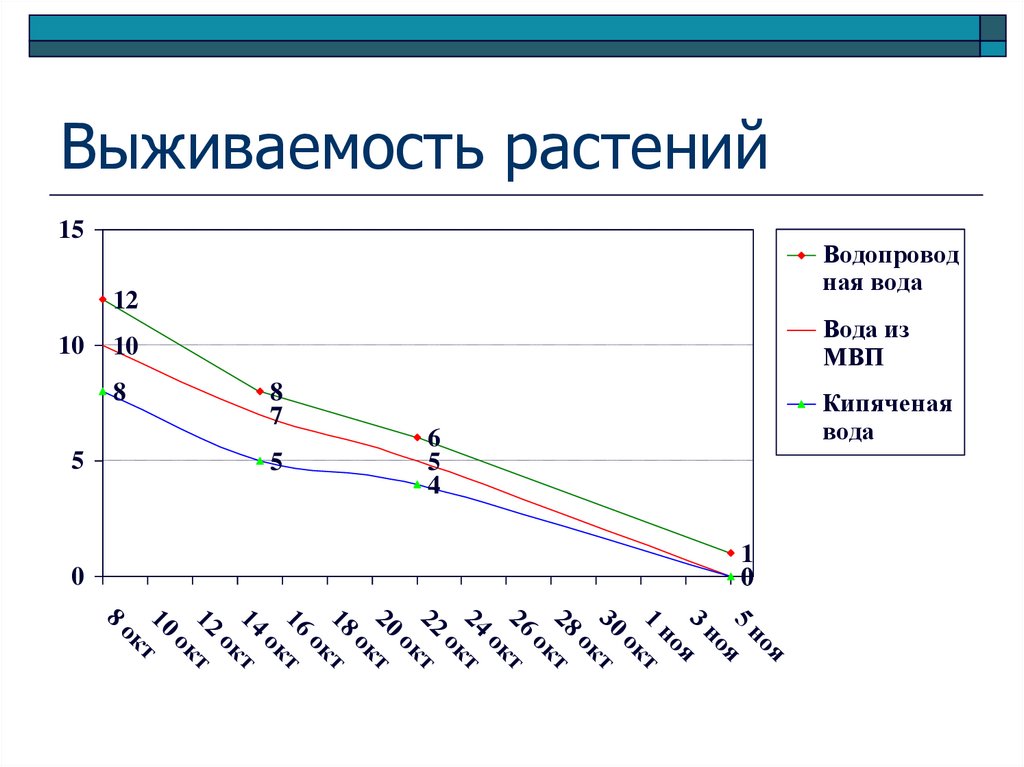 Выживаемость растений

15
10
5
0

12
10
8
8
7
5
6
5
4
1
0

8 окт
10 окт
12 окт
14 окт
16 окт
18 окт
20 окт
22 окт
24 окт
26 окт
28 окт
30 окт
1 ноя
3 ноя
5 ноя

Водопроводная вода
Вода из МВП
Кипяченая вода